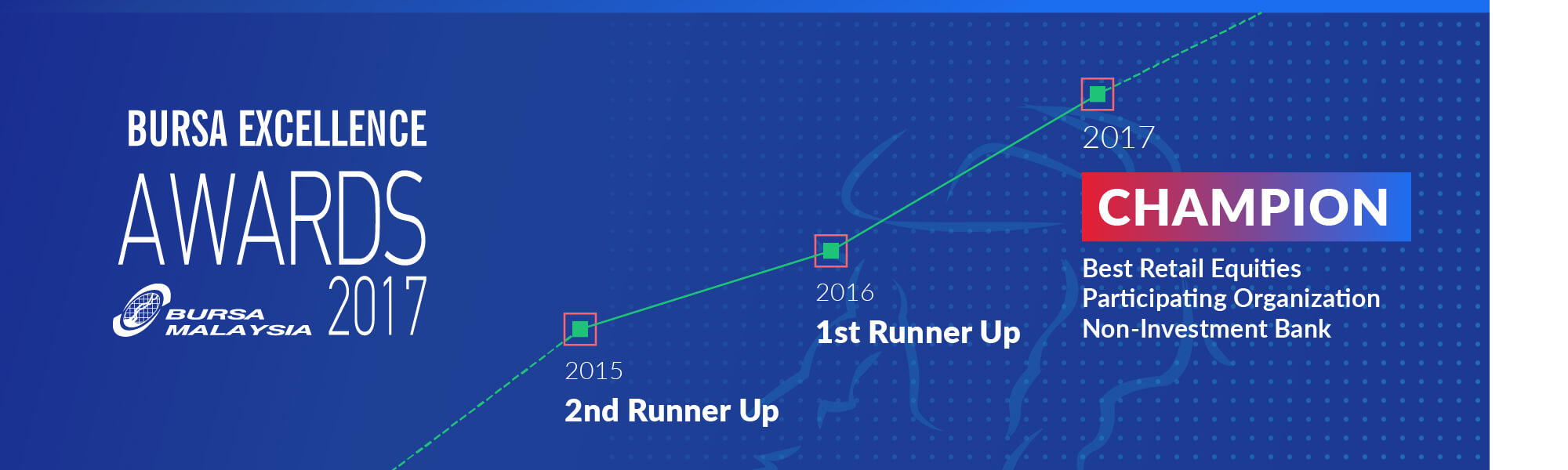 BURSA EXCELLENCE
AWARDS
BURSA MALAYSIA
2017

2015
2nd Runner Up

2016
1st Runner Up

2017
CHAMPION
Best Retail Equities Participating Organization Non-Investment Bank